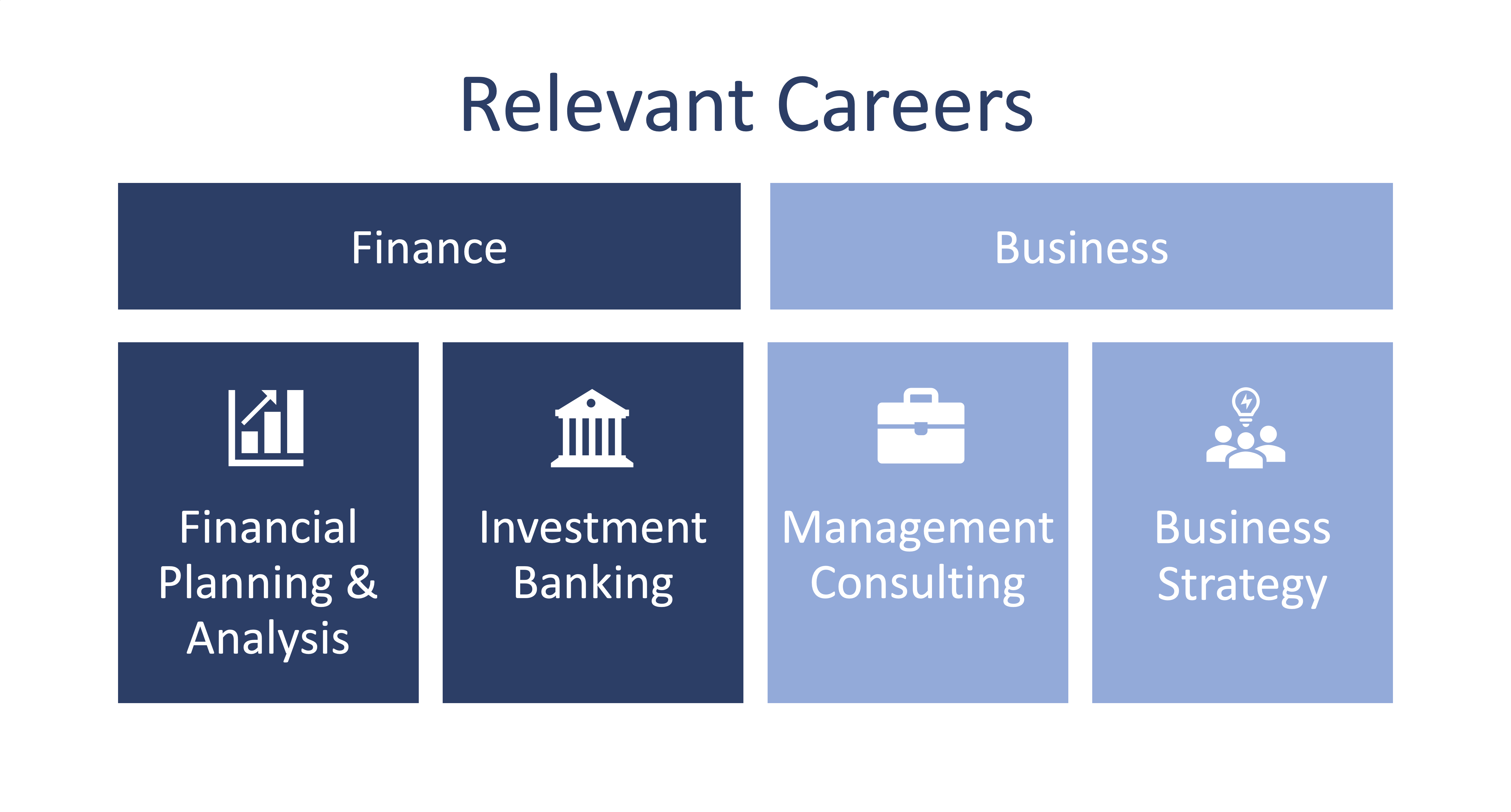 Relevant Careers

Finance

Business

Financial Planning & Analysis

Investment Banking

Management Consulting

Business Strategy